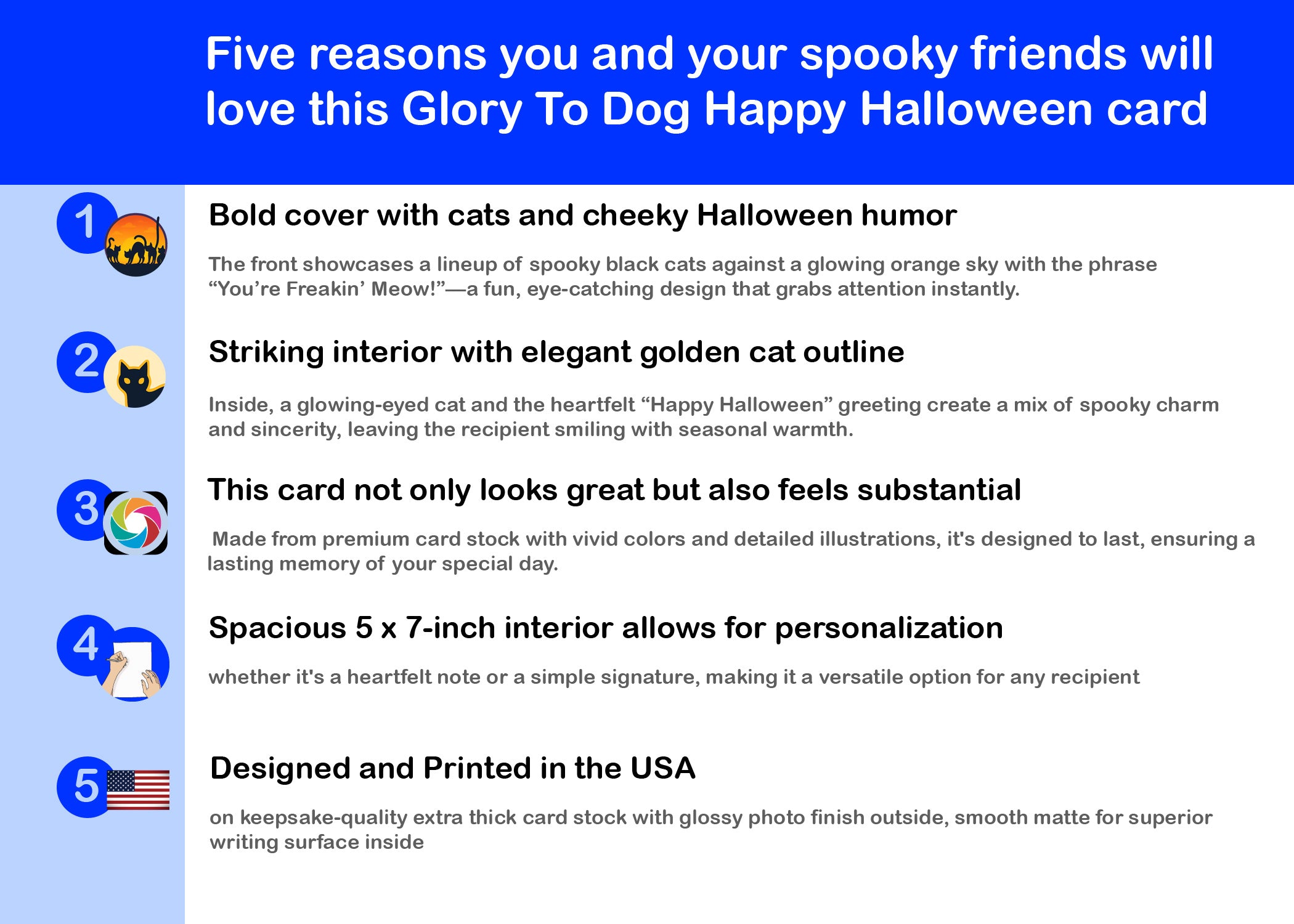 Five reasons you and your spooky friends will love this Glory To Dog Happy Halloween card

1

Bold cover with cats and cheeky Halloween humor

The front showcases a lineup of spooky black cats against a glowing orange sky with the phrase “You’re Freakin’ Meow!”—a fun, eye-catching design that grabs attention instantly.

2

Striking interior with elegant golden cat outline

Inside, a glowing-eyed cat and the heartfelt “Happy Halloween” greeting create a mix of spooky charm and sincerity, leaving the recipient smiling with seasonal warmth.

3

This card not only looks great but also feels substantial

Made from premium card stock with vivid colors and detailed illustrations, it's designed to last, ensuring a lasting memory of your special day.

4

Spacious 5 x 7-inch interior allows for personalization

whether it's a heartfelt note or a simple signature, making it a versatile option for any recipient

5

Designed and Printed in the USA

on keepsake-quality extra thick card stock with glossy photo finish outside, smooth matte for superior writing surface inside